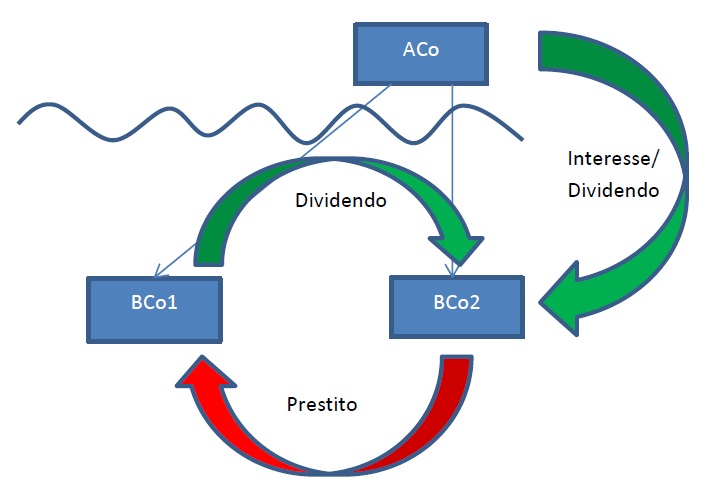 ACo

Interesse/
Dividendo

Dividendo

BCo1

BCo2

Prestito